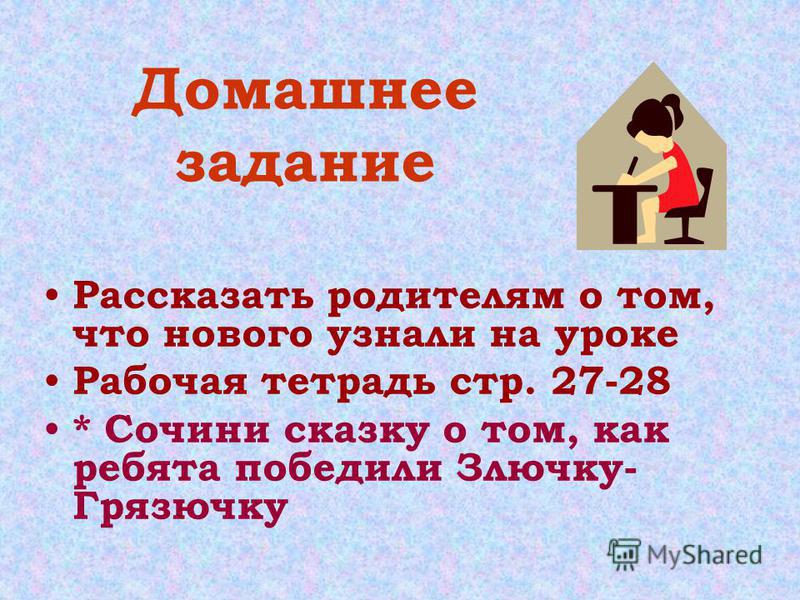 Домашнее задание

• Рассказать родителям о том, что нового узнали на уроке
• Рабочая тетрадь стр. 27-28
• * Сочини сказку о том, как ребята победили Злючку-Грязючку

MyShared